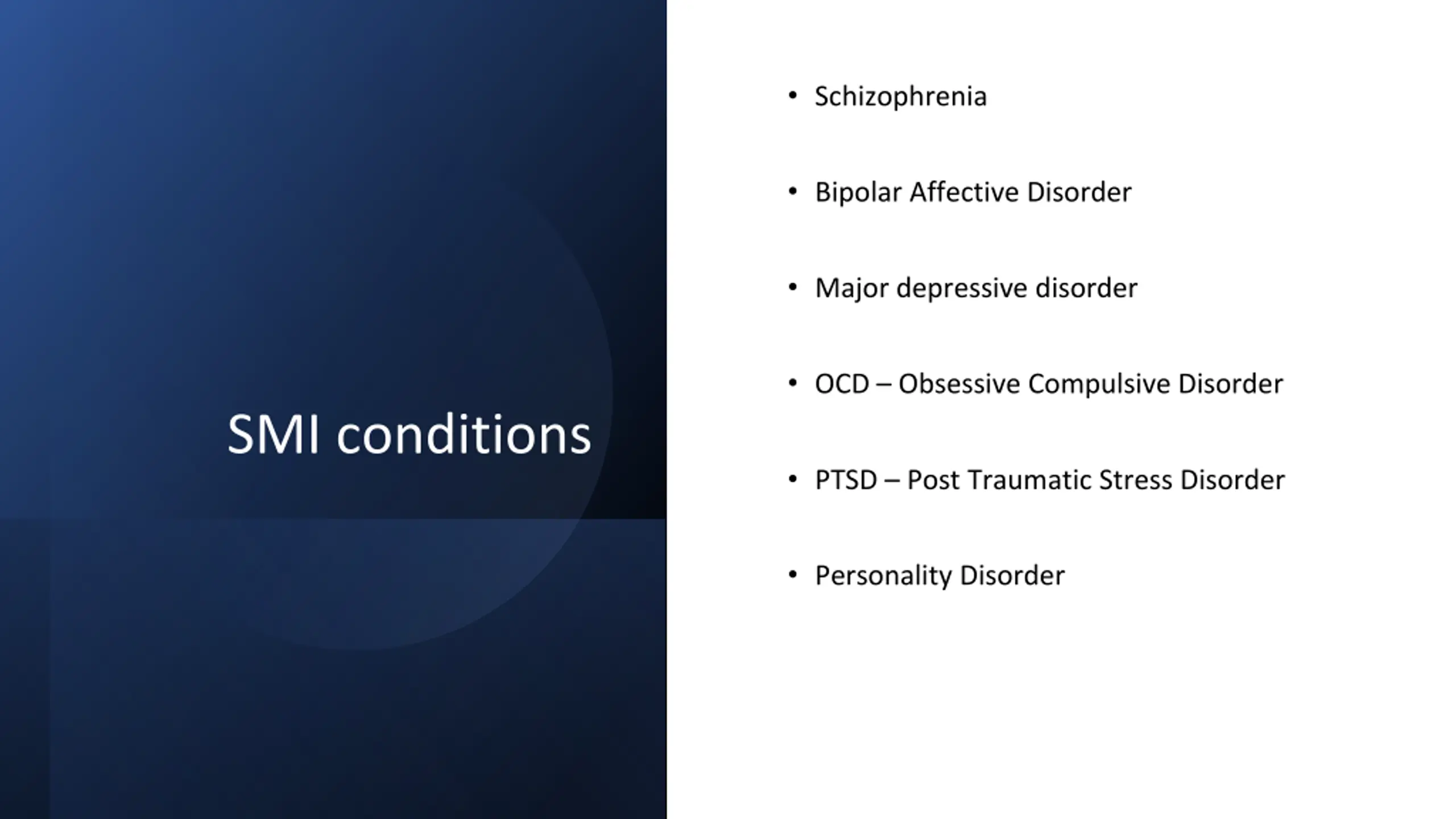 SMI conditions

• Schizophrenia

• Bipolar Affective Disorder

• Major depressive disorder

• OCD – Obsessive Compulsive Disorder

• PTSD – Post Traumatic Stress Disorder

• Personality Disorder